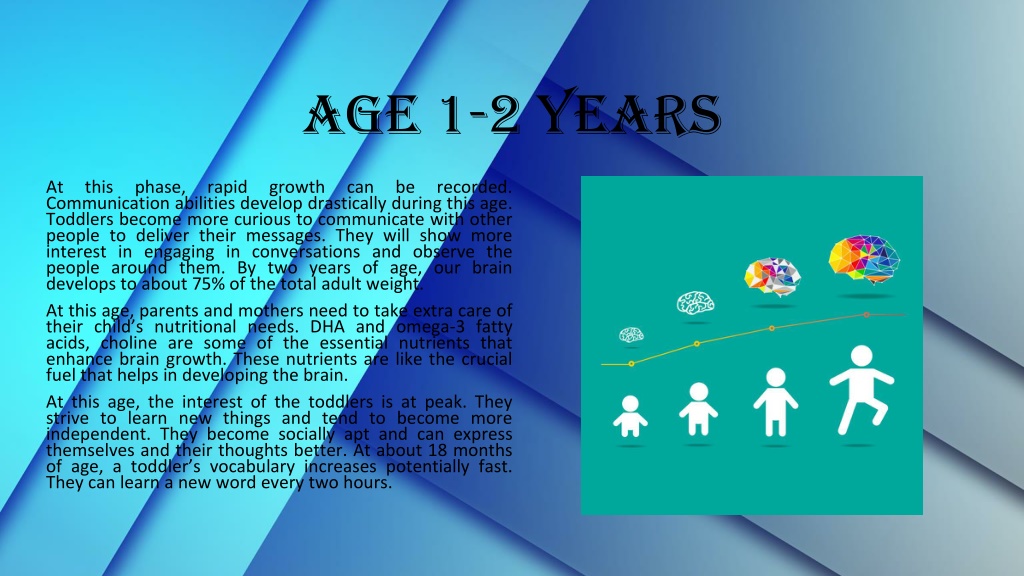 AGE 1-2 YEARS

At this phase, rapid growth can be recorded. Communication abilities develop drastically during this age. Toddlers become more curious to communicate with other people to deliver their messages. They will show more interest in engaging in conversations and observe the people around them. By two years of age, our brain develops to about 75% of the total adult weight.

At this age, parents and mothers need to take extra care of their child's nutritional needs. DHA and omega-3 fatty acids, choline are some of the essential nutrients that enhance brain growth. These nutrients are like the crucial fuel that helps in developing the brain.

At this age, the interest of the toddlers is at peak. They strive to learn new things and tend to become more independent. They become socially apt and can express themselves and their thoughts better. At about 18 months of age, a toddler's vocabulary increases potentially fast. They can learn a new word every two hours.